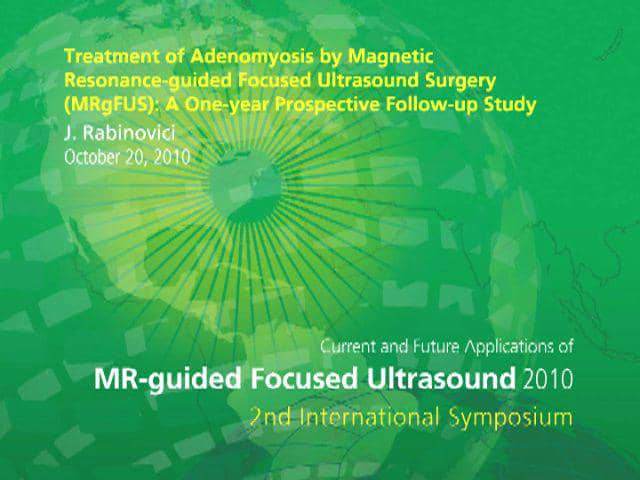 Treatment of Adenomyosis by Magnetic Resonance-guided Focused Ultrasound Surgery (MRgFUS): A One-year Prospective Follow-up Study

J. Rabinovici
October 20, 2010

Current and Future Applications of
MR-guided Focused Ultrasound 2010
2nd International Symposium